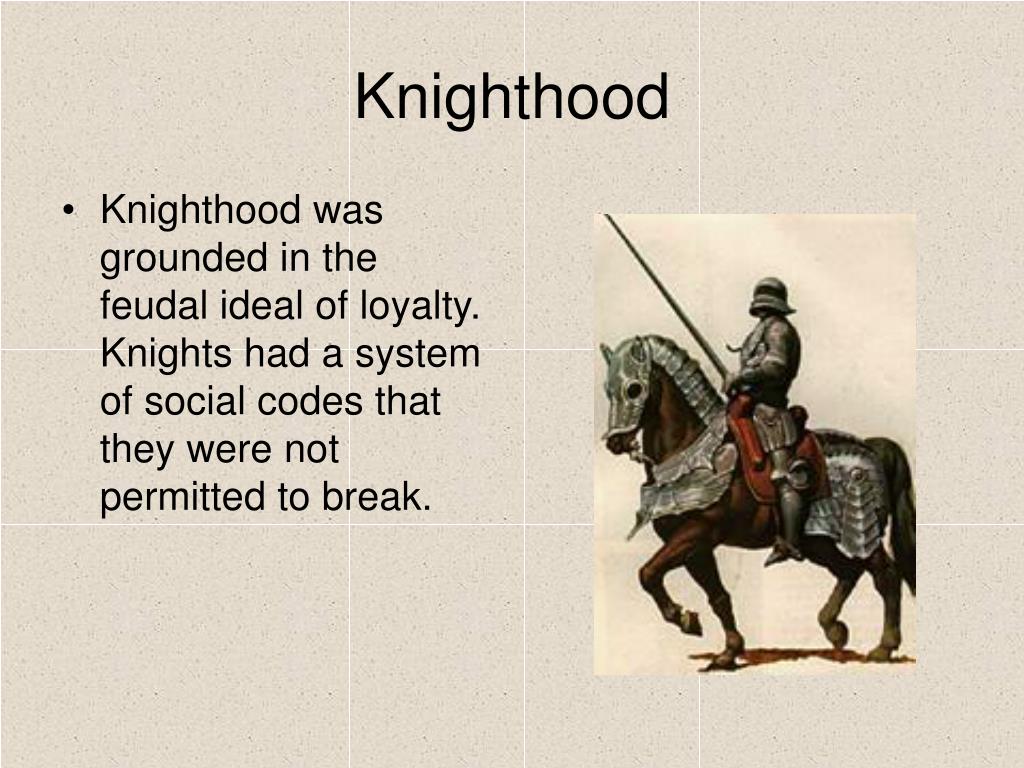 Knighthood

• Knighthood was grounded in the feudal ideal of loyalty. Knights had a system of social codes that they were not permitted to break.